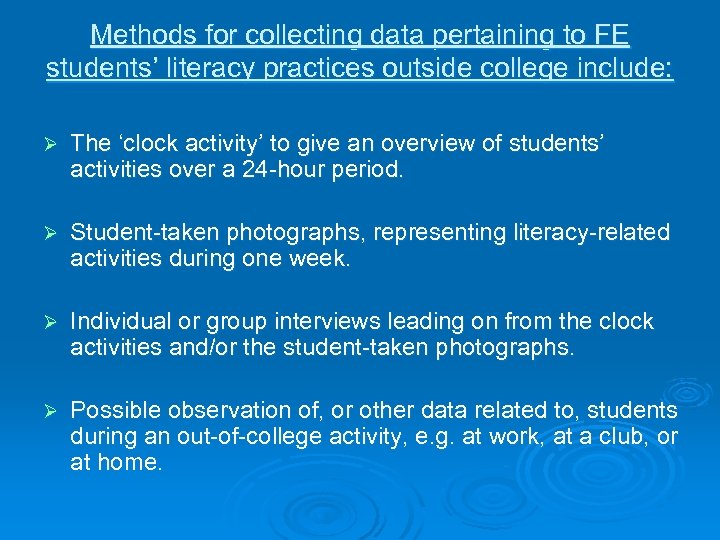 Methods for collecting data pertaining to FE students' literacy practices outside college include:

➢ The 'clock activity' to give an overview of students' activities over a 24-hour period.

➢ Student-taken photographs, representing literacy-related activities during one week.

➢ Individual or group interviews leading on from the clock activities and/or the student-taken photographs.

➢ Possible observation of, or other data related to, students during an out-of-college activity, e.g. at work, at a club, or at home.